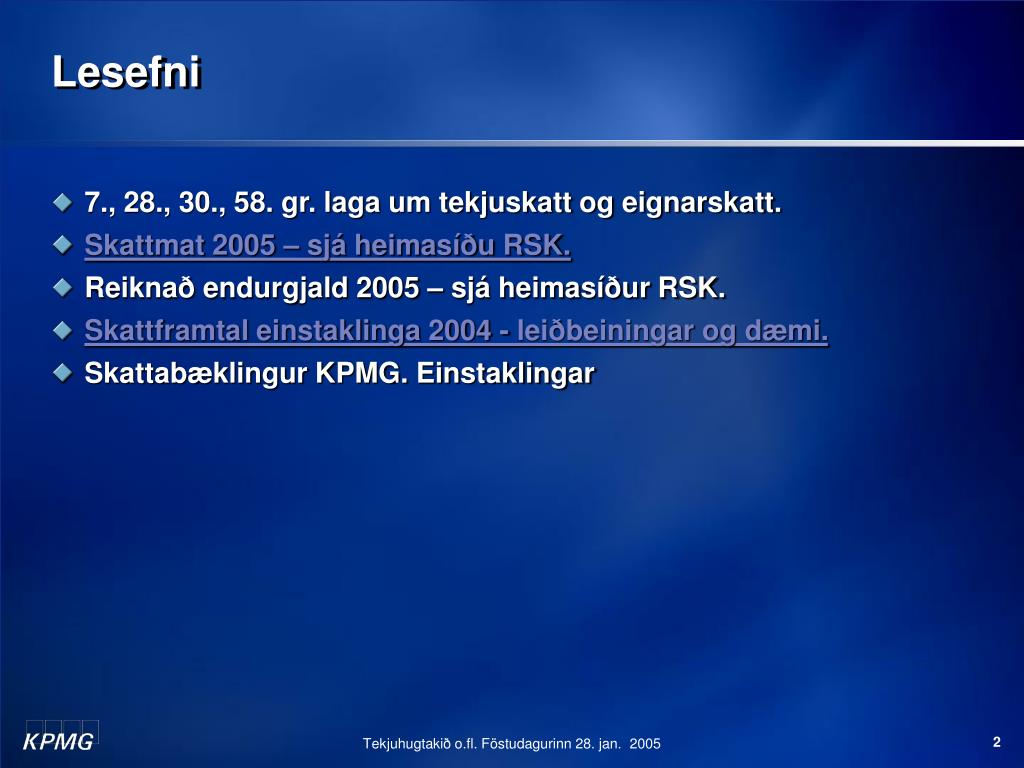 Lesefni

7., 28., 30., 58. gr. laga um tekjuskatt og eignarskatt.

Skattmat 2005 – sjá heimasíðu RSK.

Reiknað endurgjald 2005 – sjá heimasíður RSK.

Skattframtal einstaklinga 2004 - leiðbeiningar og dæmi.

Skattabæklingur KPMG. Einstaklingar

KPMG

Tekjuhugtakið o.fl. Föstudagurinn 28. jan. 2005

2